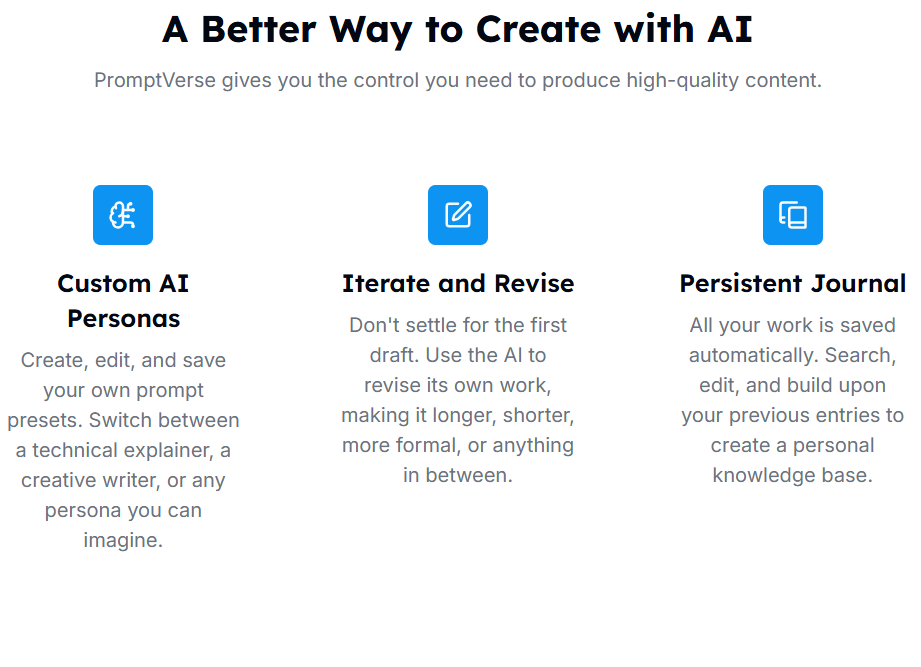 A Better Way to Create with AI

PromptVerse gives you the control you need to produce high-quality content.

Custom AI Personas

Create, edit, and save your own prompt presets. Switch between a technical explainer, a creative writer, or any persona you can imagine.

Iterate and Revise

Don't settle for the first draft. Use the AI to revise its own work, making it longer, shorter, more formal, or anything in between.

Persistent Journal

All your work is saved automatically. Search, edit, and build upon your previous entries to create a personal knowledge base.